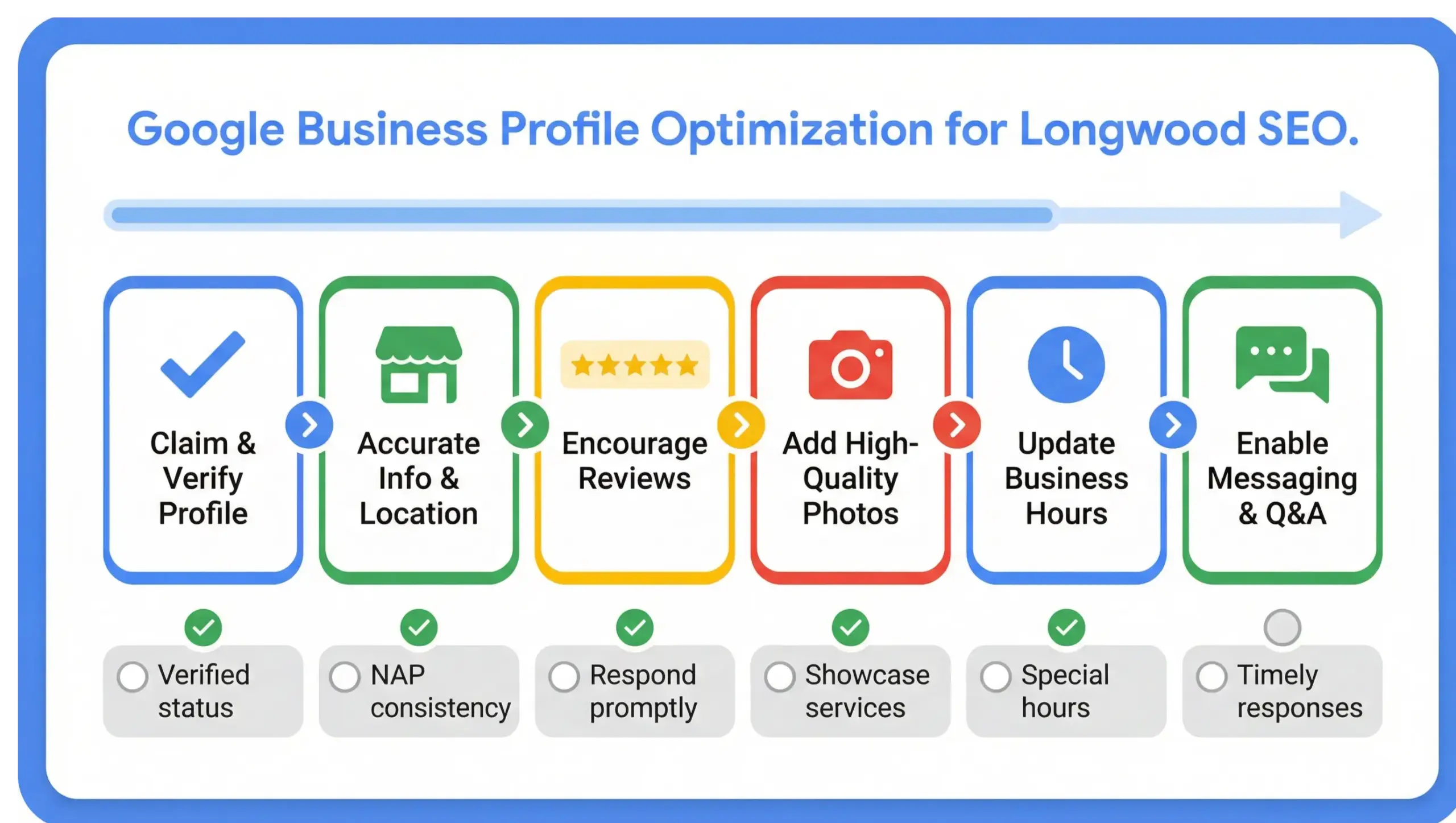 Google Business Profile Optimization for Longwood SEO.

Claim & Verify Profile

Accurate Info & Location

Encourage Reviews

Add High-Quality Photos

Update Business Hours

Enable Messaging & Q&A

Verified status

NAP consistency

Respond promptly

Showcase services

Special hours

Timely responses